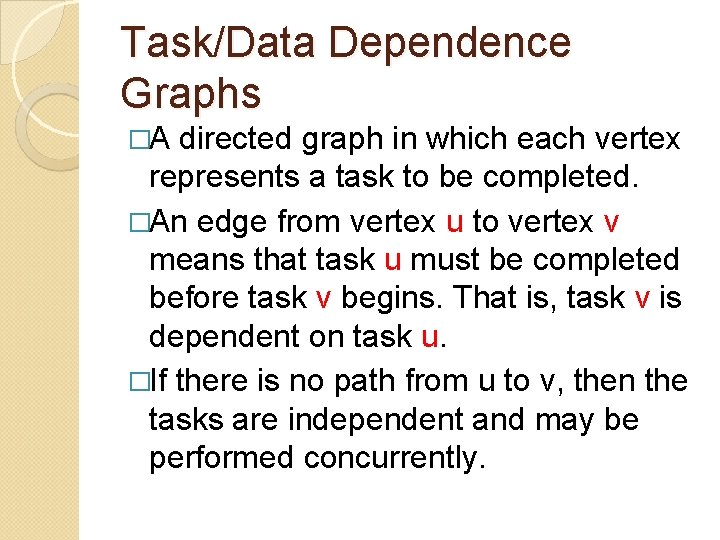 Task/Data Dependence Graphs

□A directed graph in which each vertex represents a task to be completed.

□An edge from vertex u to vertex v means that task u must be completed before task v begins. That is, task v is dependent on task u.

□If there is no path from u to v, then the tasks are independent and may be performed concurrently.